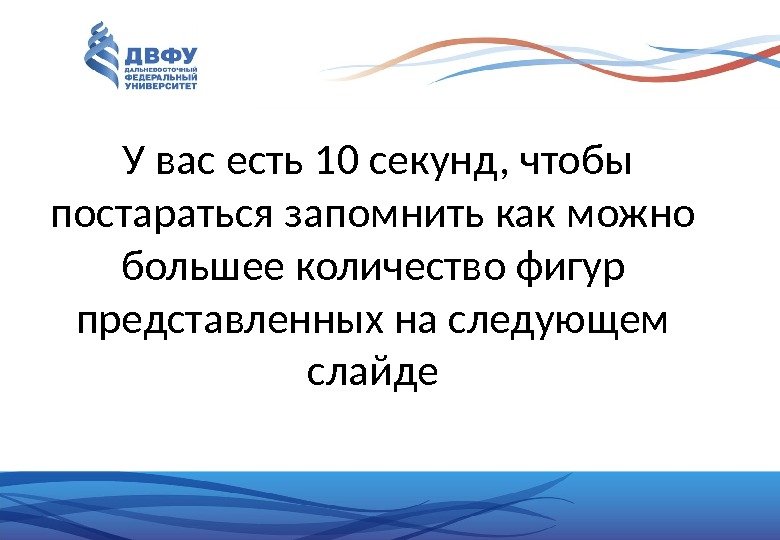 ДВФУ
ДАЛЬНЕВОСТОЧНЫЙ ФЕДЕРАЛЬНЫЙ УНИВЕРСИТЕТ

У вас есть 10 секунд, чтобы постараться запомнить как можно большее количество фигур представленных на следующем слайде